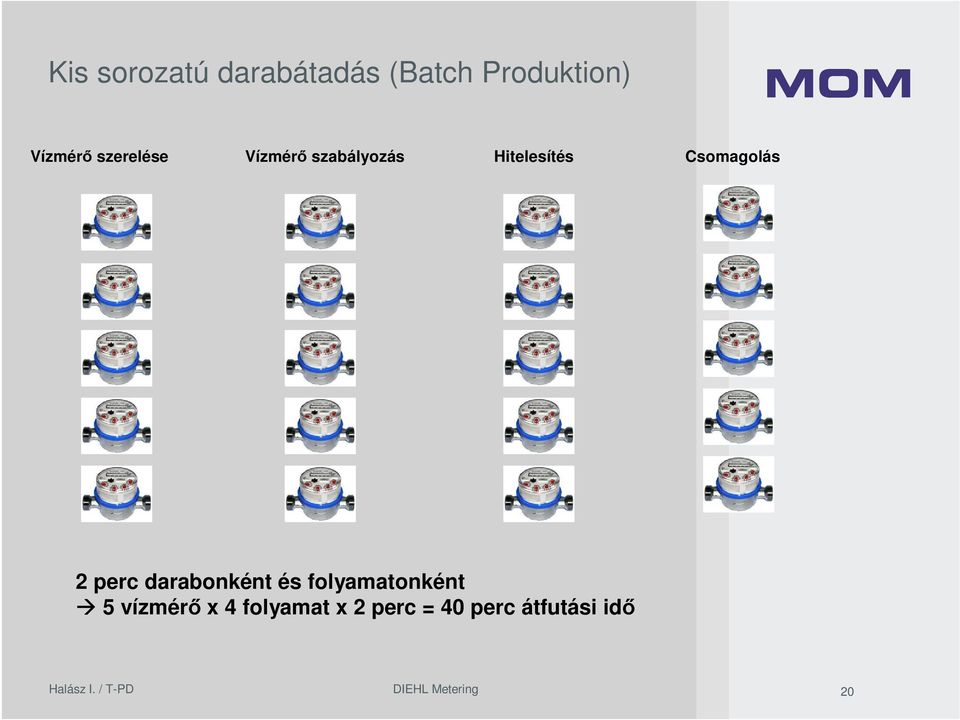 Kis sorozatú darabátadás (Batch Produktion)

MOM

Vízmérő szerelése

Vízmérő szabályozás

Hitelesítés

Csomagolás

2 perc darabonként és folyamatonként
→ 5 vízmérő x 4 folyamat x 2 perc = 40 perc átfutási idő

Halász I. / T-PD

DIEHL Metering

20